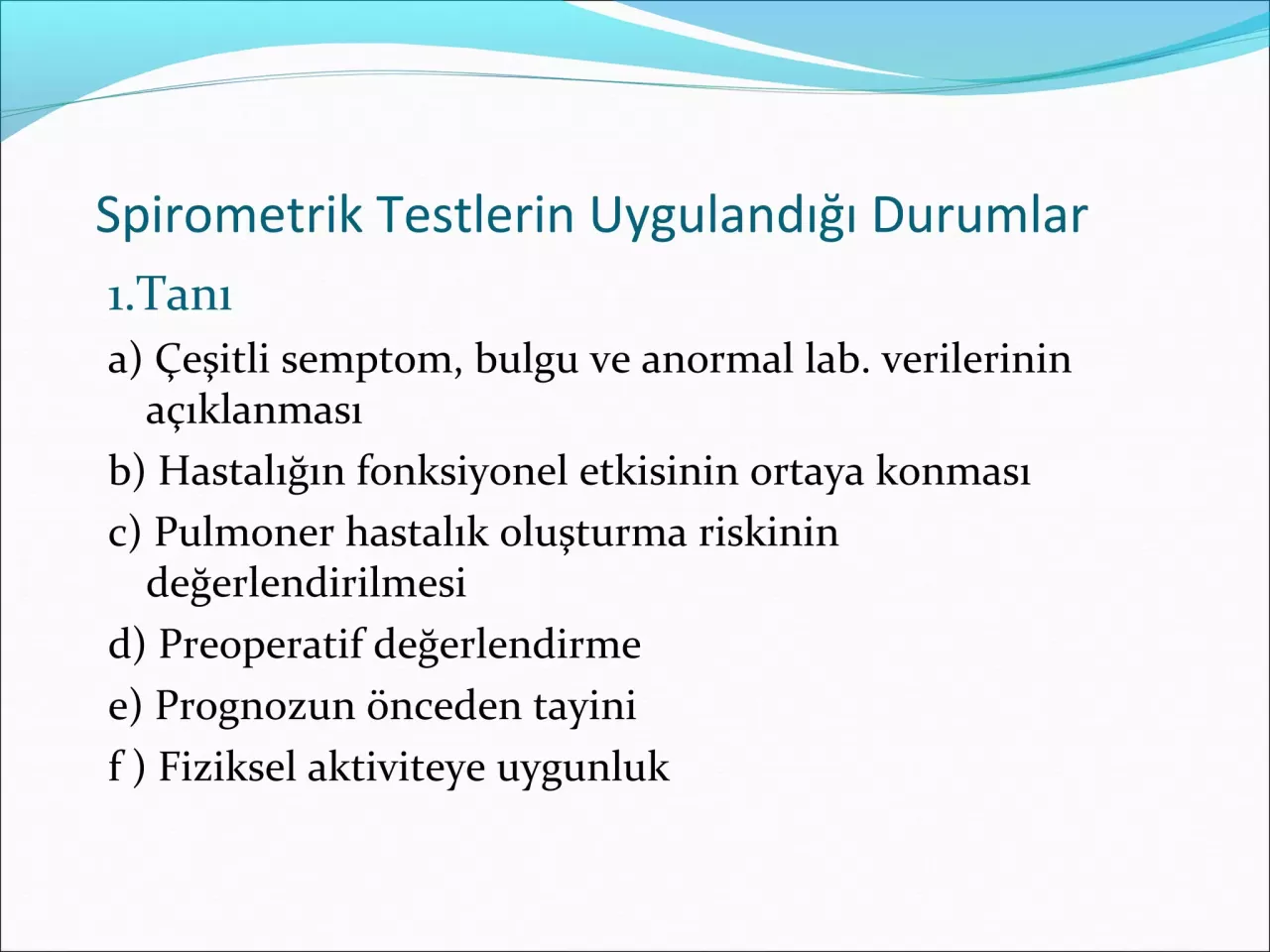 Spirometrik Testlerin Uygulandığı Durumlar

1.Tanı

a) Çeşitli semptom, bulgu ve anormal lab. verilerinin açıklanması

b) Hastalığın fonksiyonel etkisinin ortaya konması

c) Pulmoner hastalık oluşturma riskinin değerlendirilmesi

d) Preoperatif değerlendirme

e) Prognozun önceden tayini

f ) Fiziksel aktiviteye uygunluk